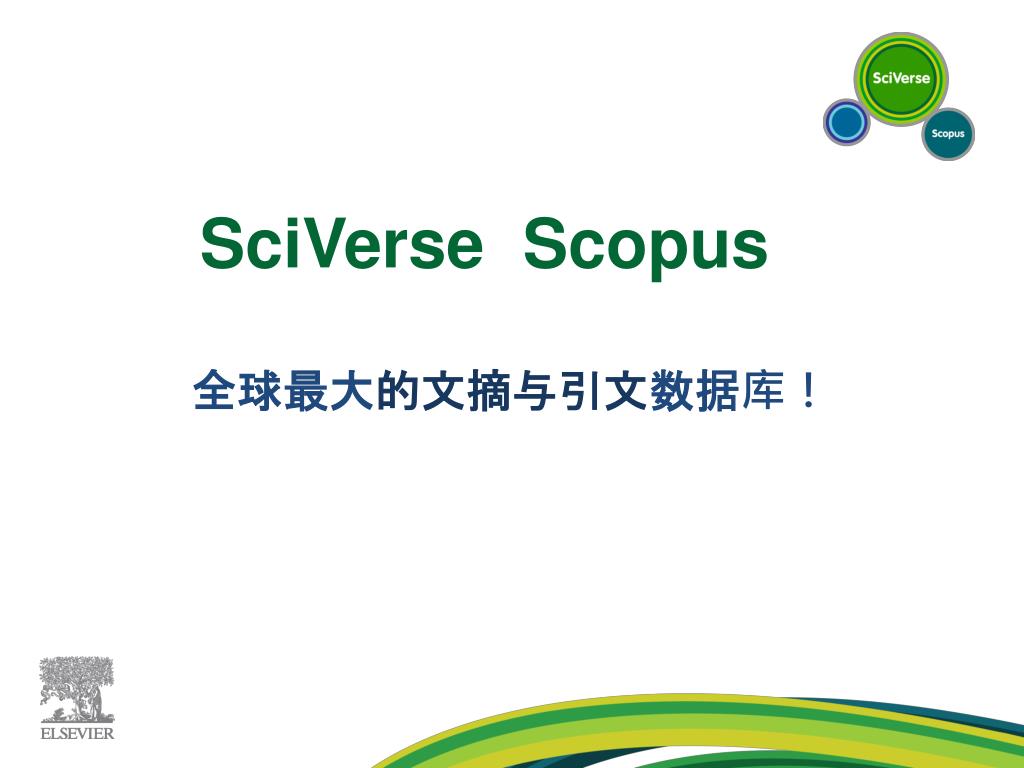 SciVerse

Scopus

SciVerse Scopus

全球最大的文摘与引文数据库！

ELSEVIER